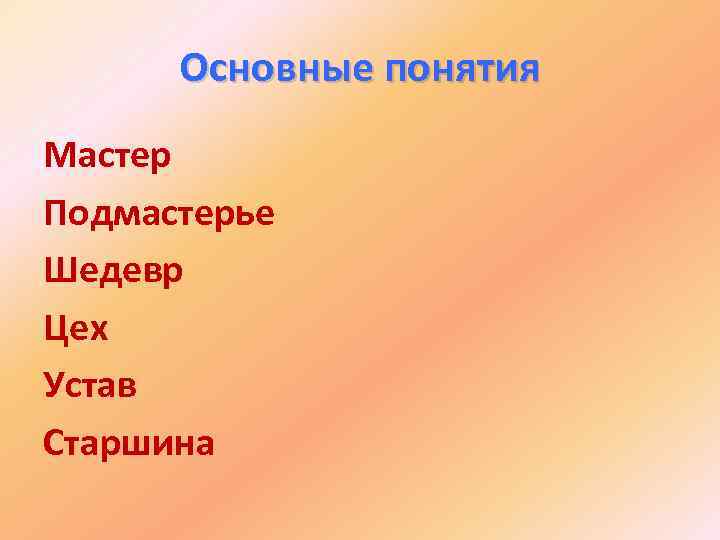 Основные понятия

Мастер

Подмастерье

Шедевр

Цех

Устав

Старшина